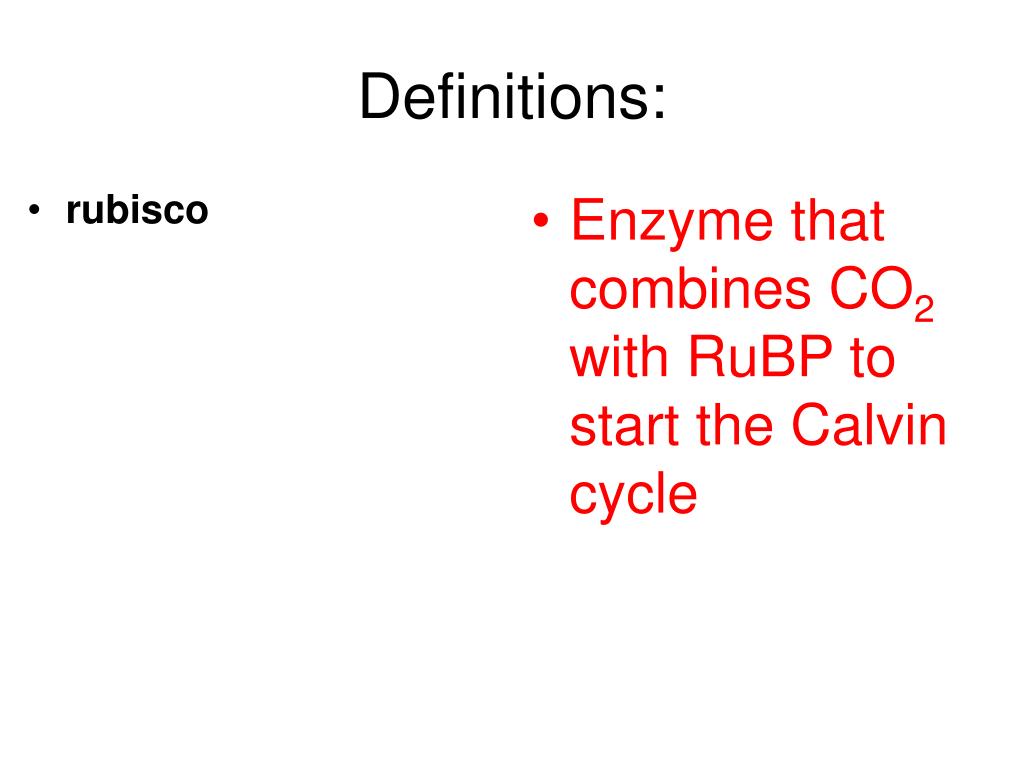 Definitions:

• rubisco

• Enzyme that combines $CO_2$ with RuBP to start the Calvin cycle